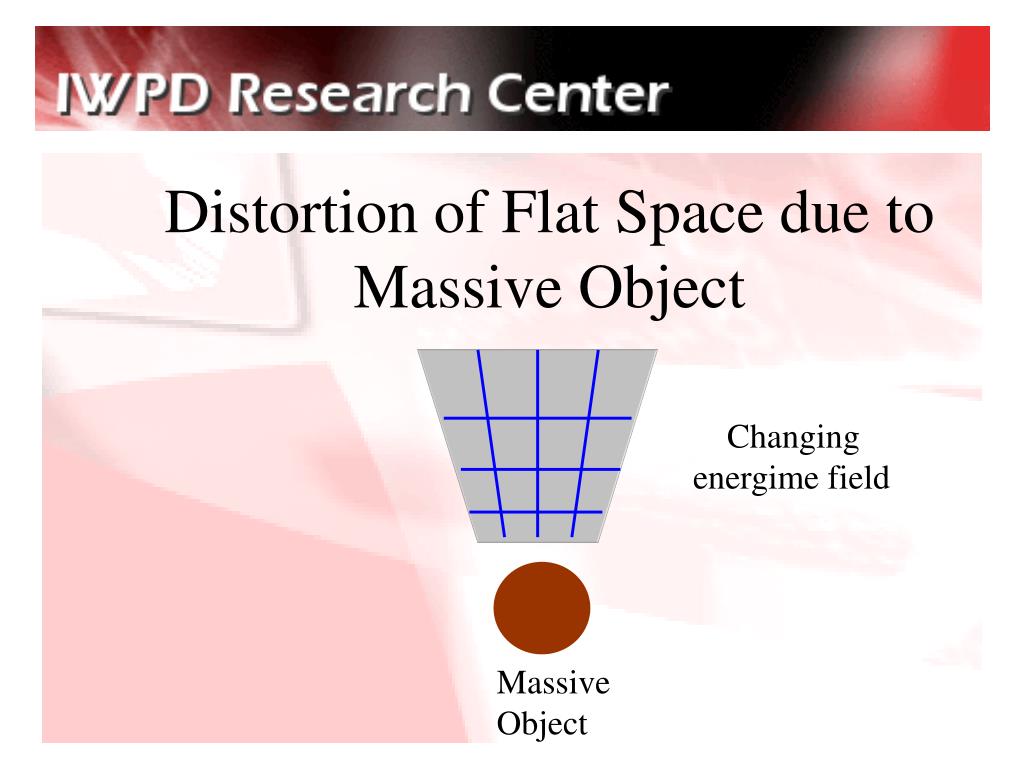 IWPD Research Center

Distortion of Flat Space due to Massive Object

Changing energime field

Massive Object